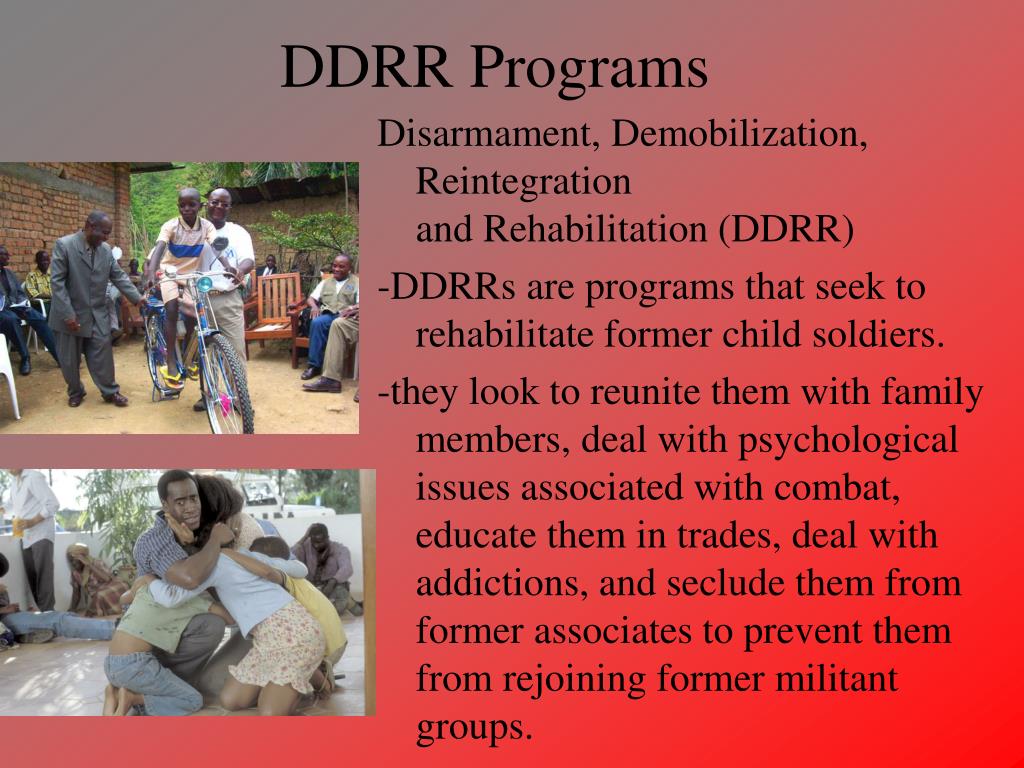 DDRR Programs

Disarmament, Demobilization, Reintegration and Rehabilitation (DDRR)

-DDRRs are programs that seek to rehabilitate former child soldiers.

-they look to reunite them with family members, deal with psychological issues associated with combat, educate them in trades, deal with addictions, and seclude them from former associates to prevent them from rejoining former militant groups.